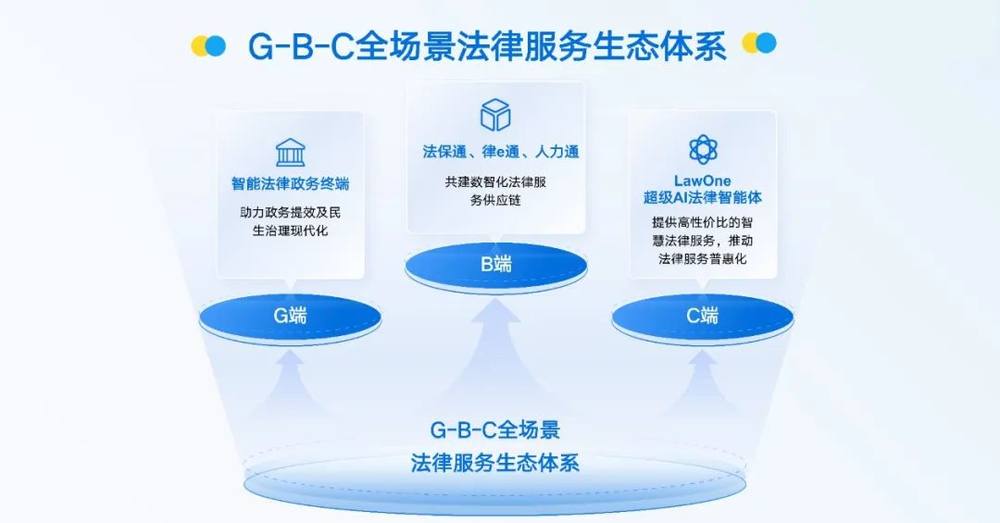 G-B-C全场景法律服务生态体系

智能法律政务终端
助力政务提效及民生治理现代化

G端

法保通、律e通、人力通
共建数智化法律服务供应链

B端

LawOne
超级AI法律智能体
提供高性价比的智慧法律服务，推动法律服务普惠化

C端

G-B-C全场景
法律服务生态体系